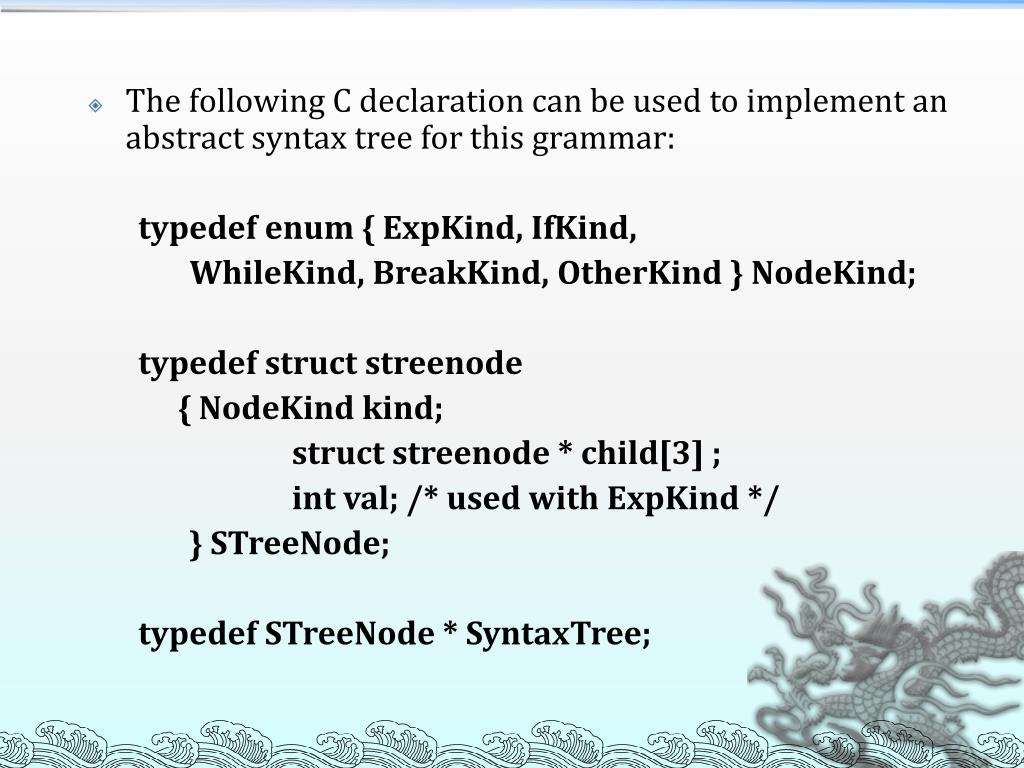 The following C declaration can be used to implement an abstract syntax tree for this grammar:

typedef enum { ExpKind, IfKind,
WhileKind, BreakKind, OtherKind } NodeKind;

typedef struct streenode
{ NodeKind kind;
struct streenode * child[3] ;
int val; /* used with ExpKind */
} STreeNode;

typedef STreeNode * SyntaxTree;